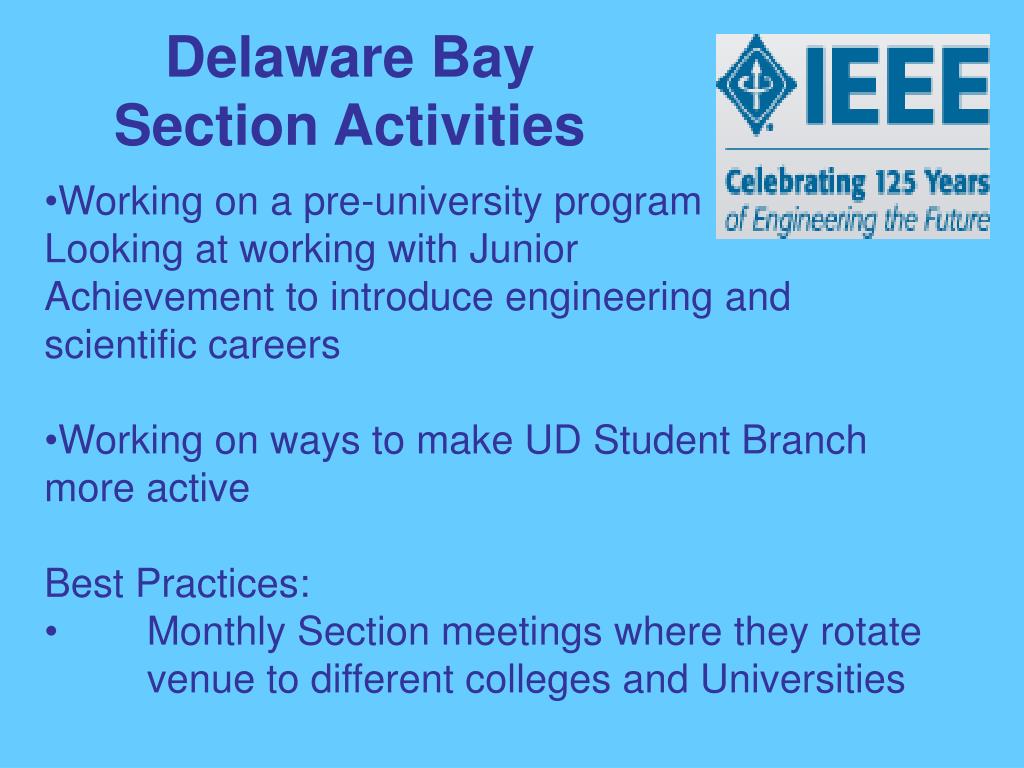 Delaware Bay Section Activities

IEEE
Celebrating 125 Years of Engineering the Future

•Working on a pre-university program Looking at working with Junior Achievement to introduce engineering and scientific careers

•Working on ways to make UD Student Branch more active

Best Practices:
• Monthly Section meetings where they rotate venue to different colleges and Universities